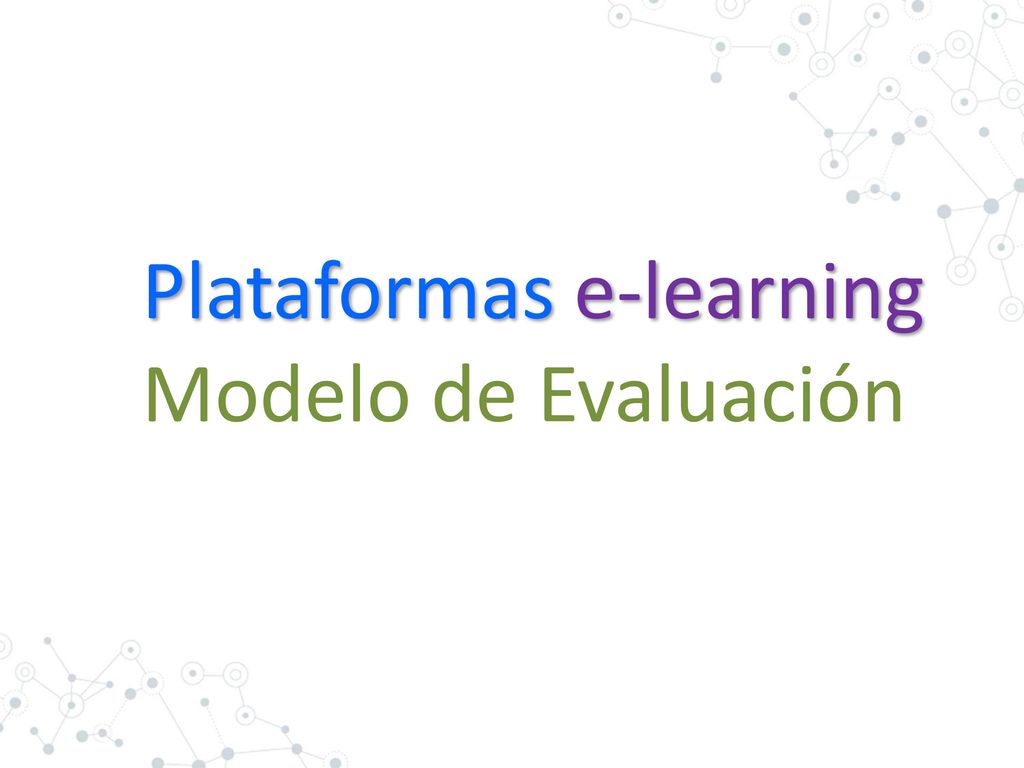 Plataformas e-learning
Modelo de Evaluación